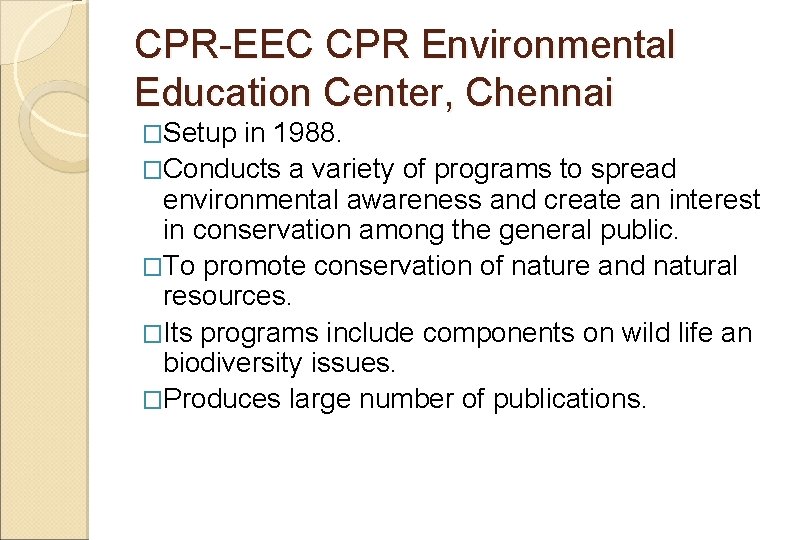 CPR-EEC CPR Environmental Education Center, Chennai

□Setup in 1988.

□Conducts a variety of programs to spread environmental awareness and create an interest in conservation among the general public.

□To promote conservation of nature and natural resources.

□Its programs include components on wild life an biodiversity issues.

□Produces large number of publications.